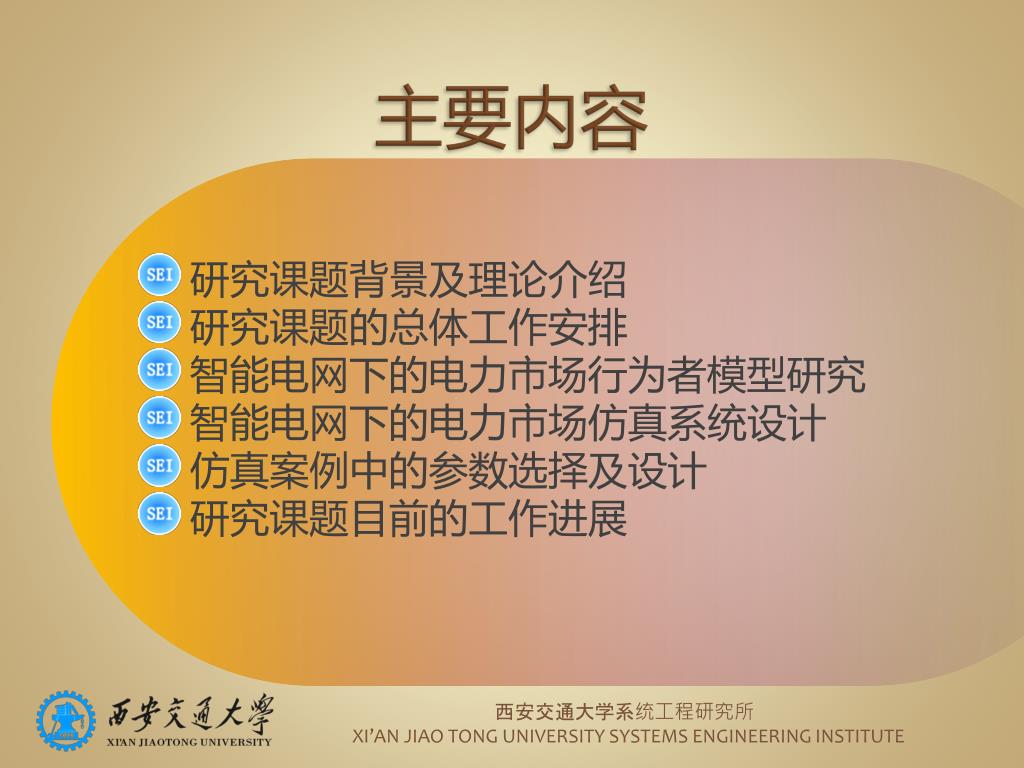 主要内容

SEI 研究课题背景及理论介绍
SEI 研究课题的总体工作安排
SEI 智能电网下的电力市场行为者模型研究
SEI 智能电网下的电力市场仿真系统设计
SEI 仿真案例中的参数选择及设计
SEI 研究课题目前的工作进展

西安交通大学
XI'AN JIAOTONG UNIVERSITY

西安交通大学系统工程研究所
XI'AN JIAO TONG UNIVERSITY SYSTEMS ENGINEERING INSTITUTE